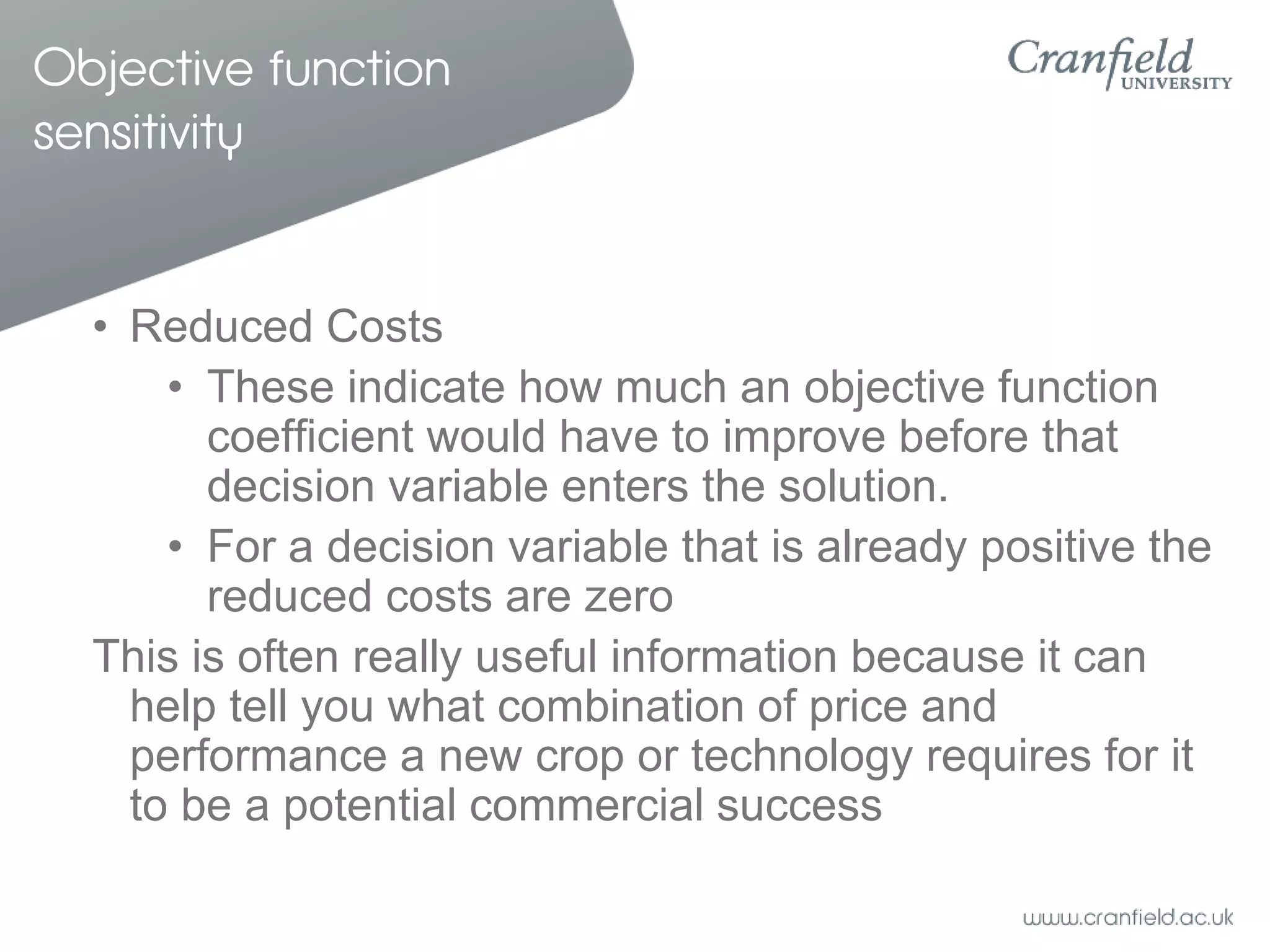 Objective function sensitivity

Cranfield UNIVERSITY

• Reduced Costs
  • These indicate how much an objective function coefficient would have to improve before that decision variable enters the solution.
  • For a decision variable that is already positive the reduced costs are zero

This is often really useful information because it can help tell you what combination of price and performance a new crop or technology requires for it to be a potential commercial success

www.cranfield.ac.uk